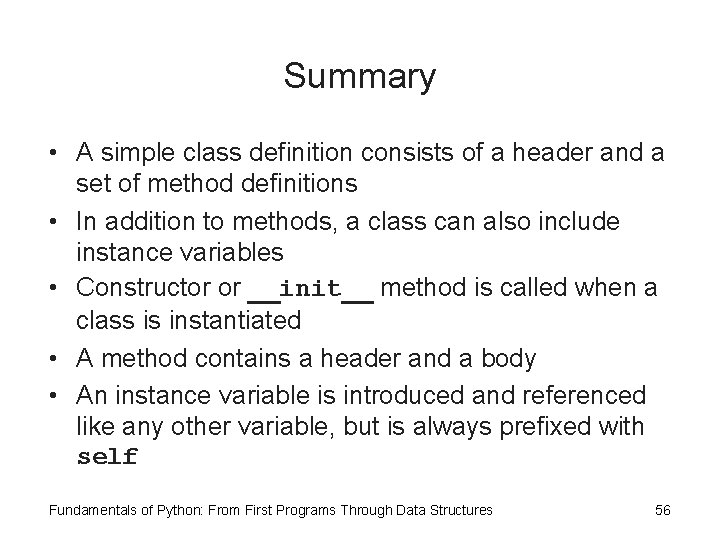 Summary

• A simple class definition consists of a header and a set of method definitions
• In addition to methods, a class can also include instance variables
• Constructor or __init__ method is called when a class is instantiated
• A method contains a header and a body
• An instance variable is introduced and referenced like any other variable, but is always prefixed with self

Fundamentals of Python: From First Programs Through Data Structures 56